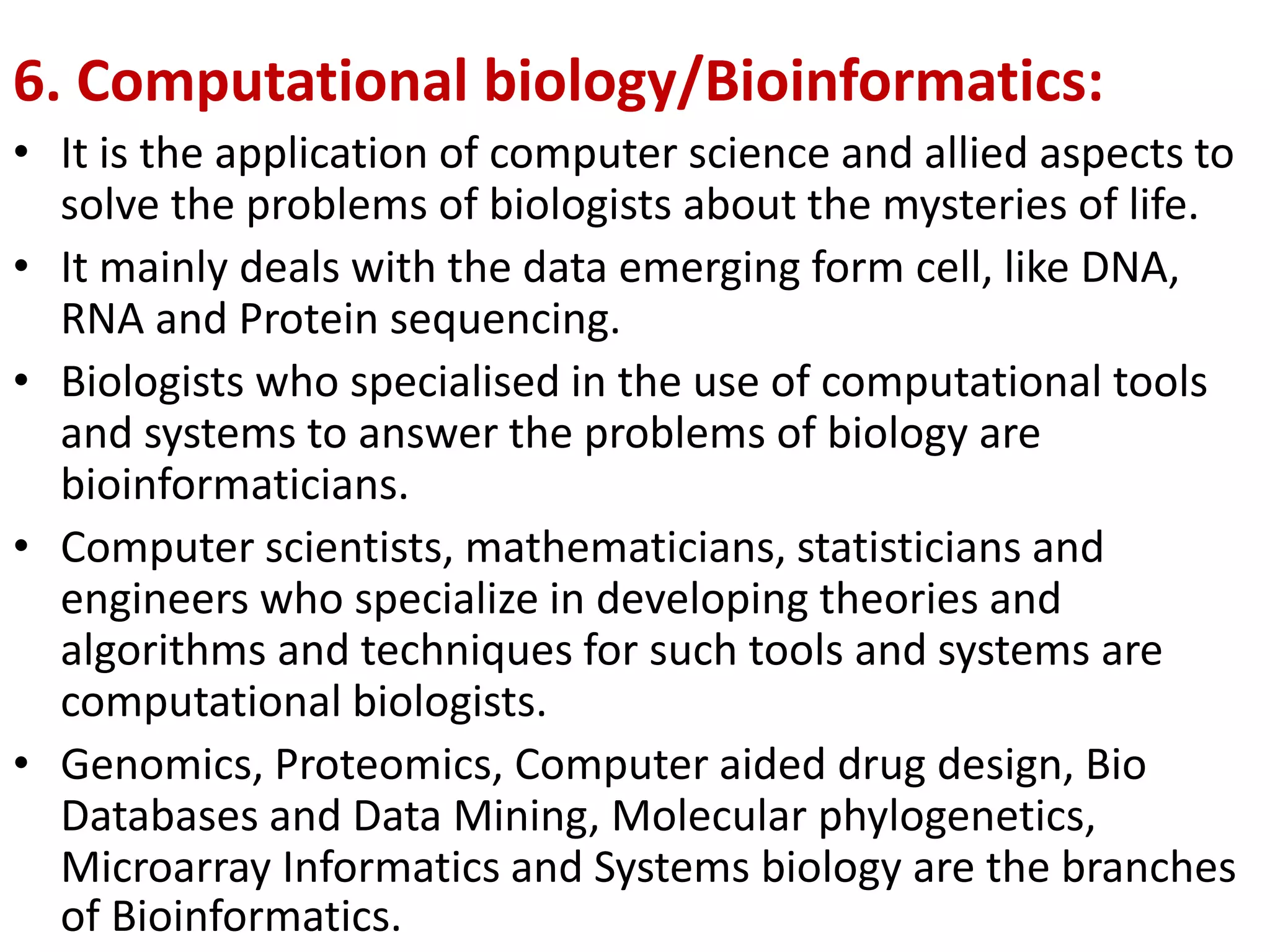 6. Computational biology/Bioinformatics:

• It is the application of computer science and allied aspects to solve the problems of biologists about the mysteries of life.

• It mainly deals with the data emerging form cell, like DNA, RNA and Protein sequencing.

• Biologists who specialised in the use of computational tools and systems to answer the problems of biology are bioinformaticians.

• Computer scientists, mathematicians, statisticians and engineers who specialize in developing theories and algorithms and techniques for such tools and systems are computational biologists.

• Genomics, Proteomics, Computer aided drug design, Bio Databases and Data Mining, Molecular phylogenetics, Microarray Informatics and Systems biology are the branches of Bioinformatics.